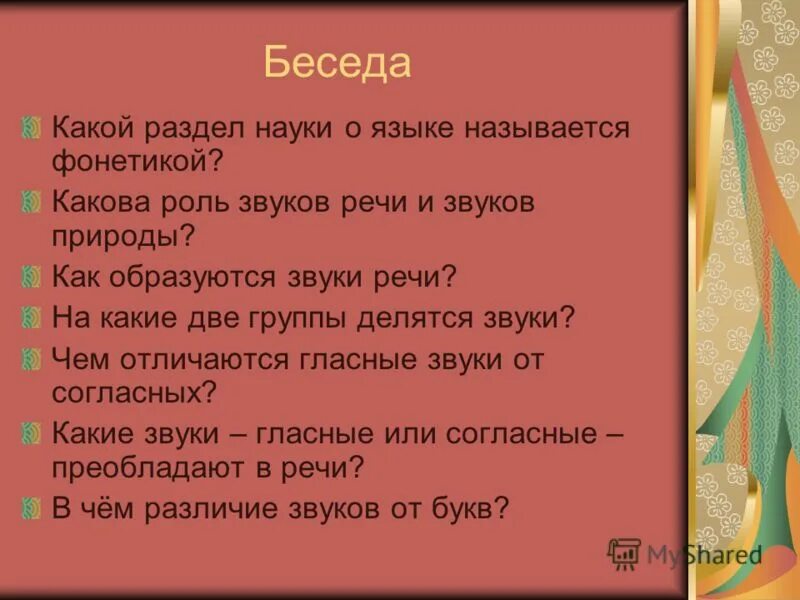 Беседа

Какой раздел науки о языке называется фонетикой?

Какова роль звуков речи и звуков природы?

Как образуются звуки речи?

На какие две группы делятся звуки?

Чем отличаются гласные звуки от согласных?

Какие звуки – гласные или согласные – преобладают в речи?

В чём различие звуков от букв?

MyShared